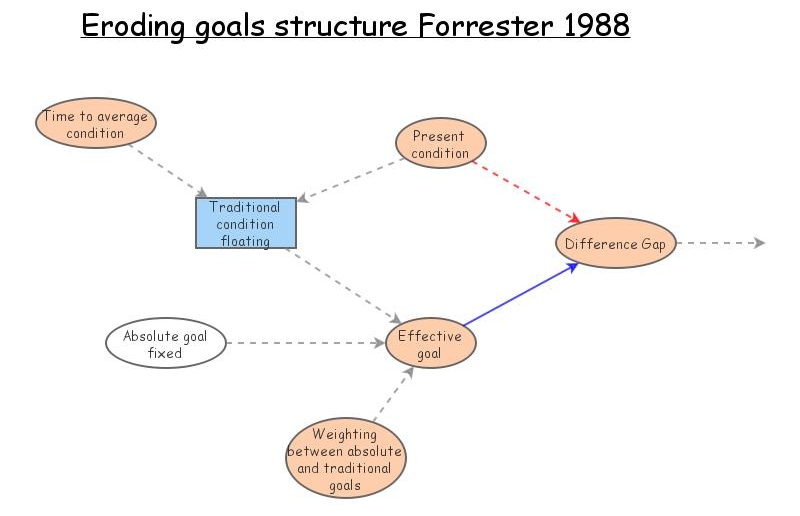 Eroding goals structure Forrester 1988

Time to average condition

Present condition

Traditional condition floating

Difference Gap

Absolute goal fixed

Effective goal

Weighting between absolute and traditional goals